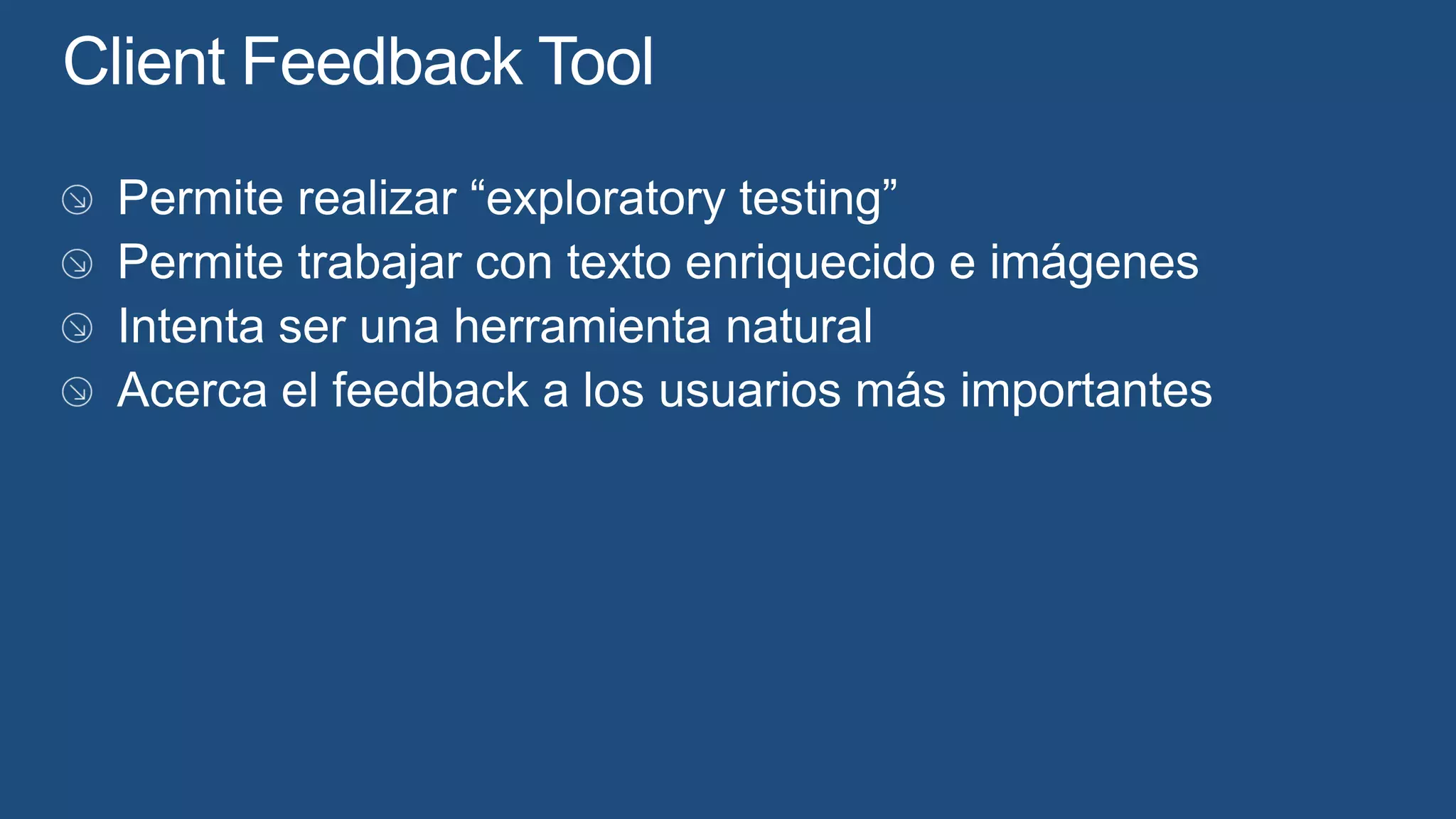 Client Feedback Tool

Permite realizar “exploratory testing”
Permite trabajar con texto enriquecido e imágenes
Intenta ser una herramienta natural
Acerca el feedback a los usuarios más importantes